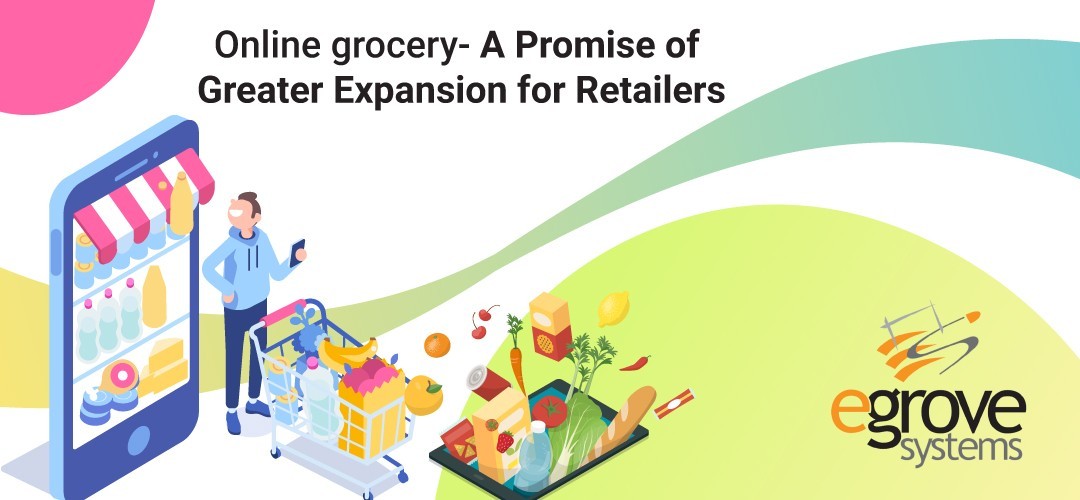 Online grocery- A Promise of Greater Expansion for Retailers

egrove systems